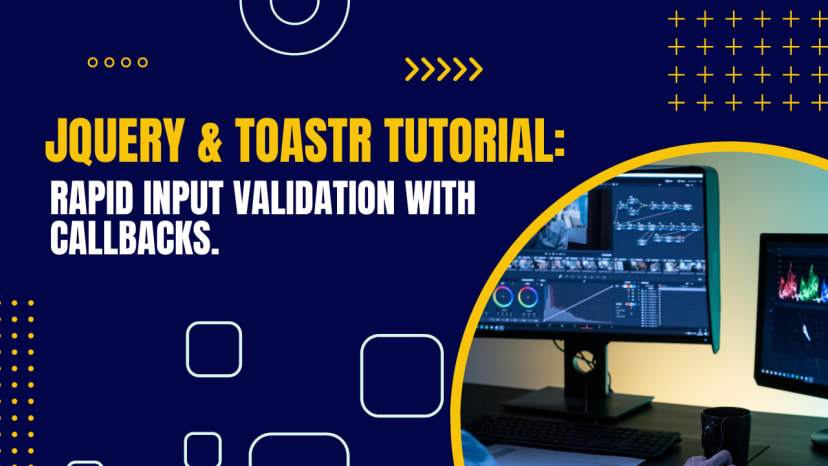 JQUERY & TOASTR TUTORIAL:

RAPID INPUT VALIDATION WITH CALLBACKS.